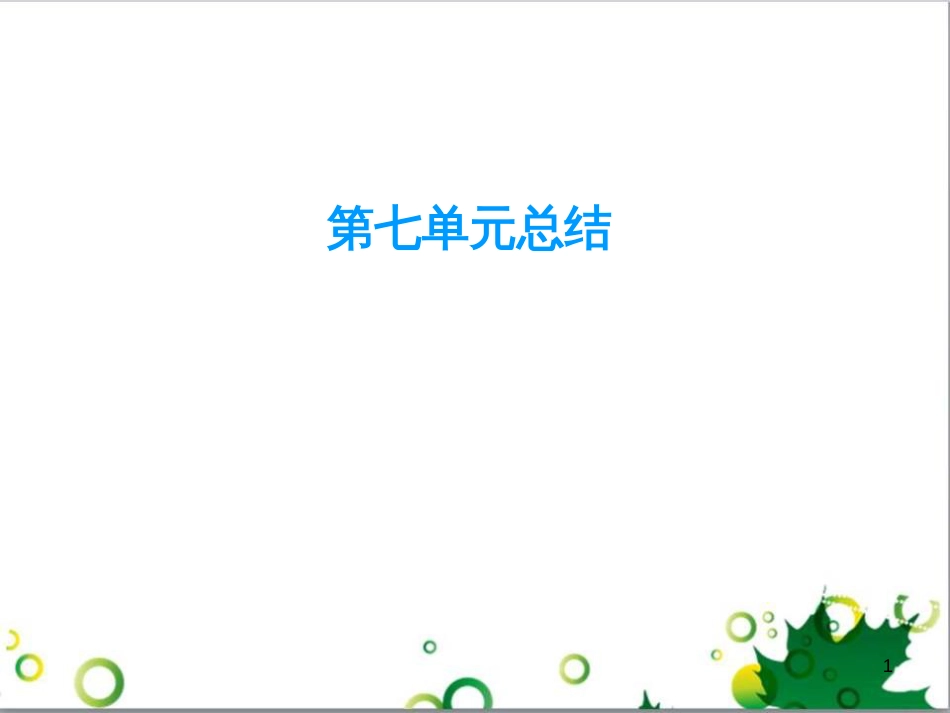 第七单元总结

1